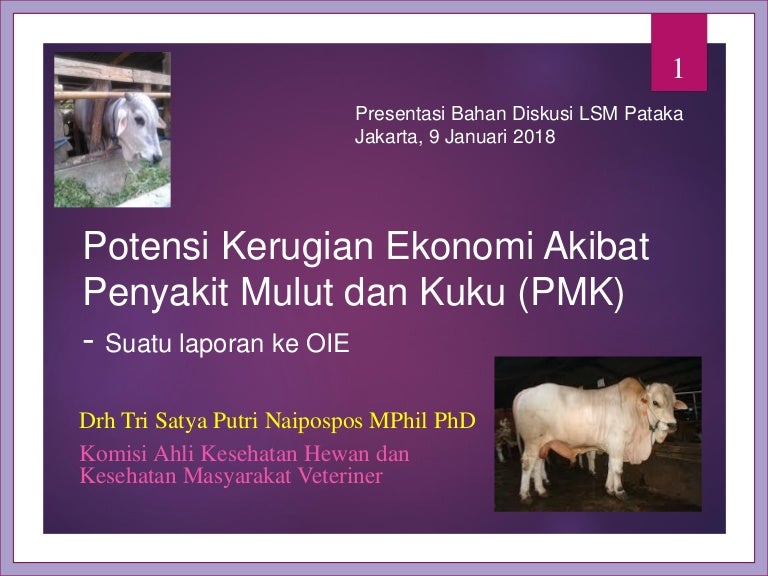 1

Presentasi Bahan Diskusi LSM Pataka
Jakarta, 9 Januari 2018

Potensi Kerugian Ekonomi Akibat Penyakit Mulut dan Kuku (PMK)

- Suatu laporan ke OIE

Drh Tri Satya Putri Naipospos MPhil PhD

Komisi Ahli Kesehatan Hewan dan Kesehatan Masyarakat Veteriner